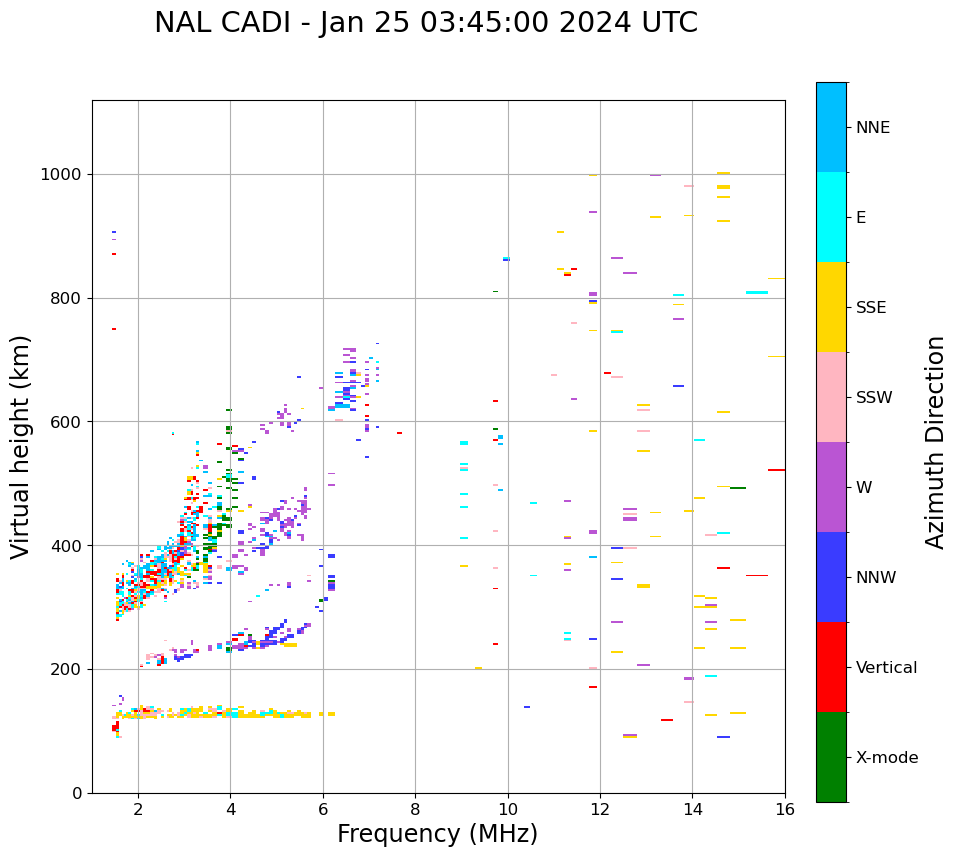 NAL CADI - Jan 25 03:45:00 2024 UTC

Virtual height (km)

1000
800
600
400
200
0

2
4
6
8
10
12
14
16

Frequency (MHz)

NNE
E
SSE
SSW
W
NNW
Vertical
X-mode

Azimuth Direction